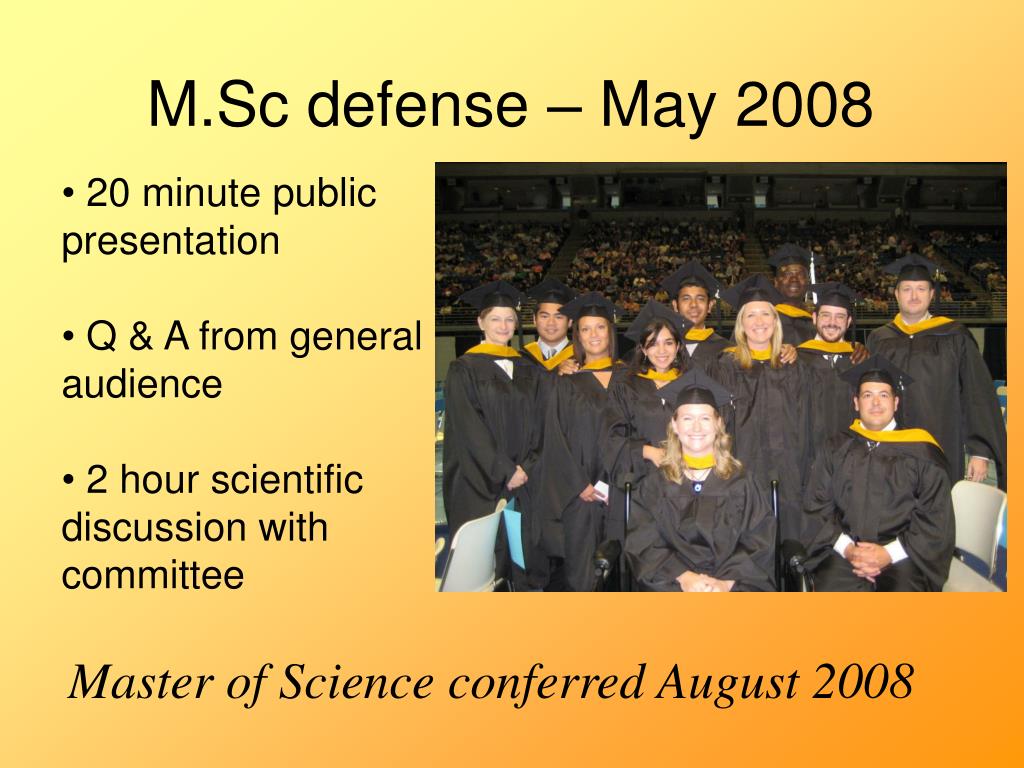 M.Sc defense – May 2008

• 20 minute public presentation

• Q & A from general audience

• 2 hour scientific discussion with committee

Master of Science conferred August 2008